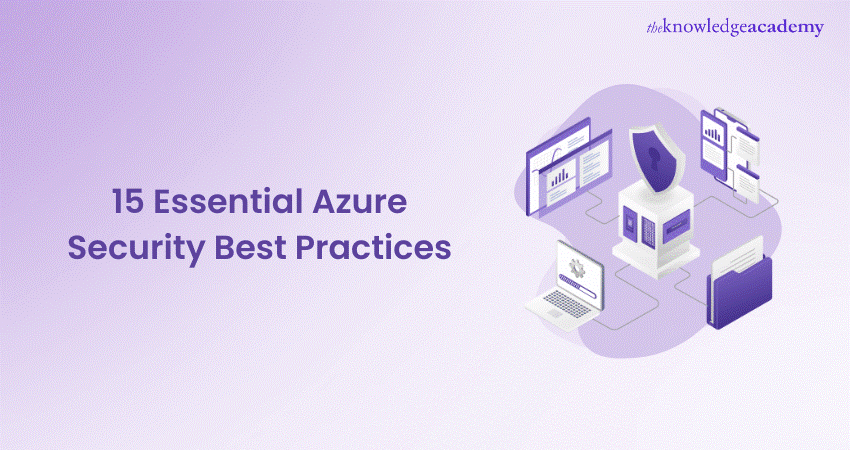 theknowledgeacademy

15 Essential Azure Security Best Practices